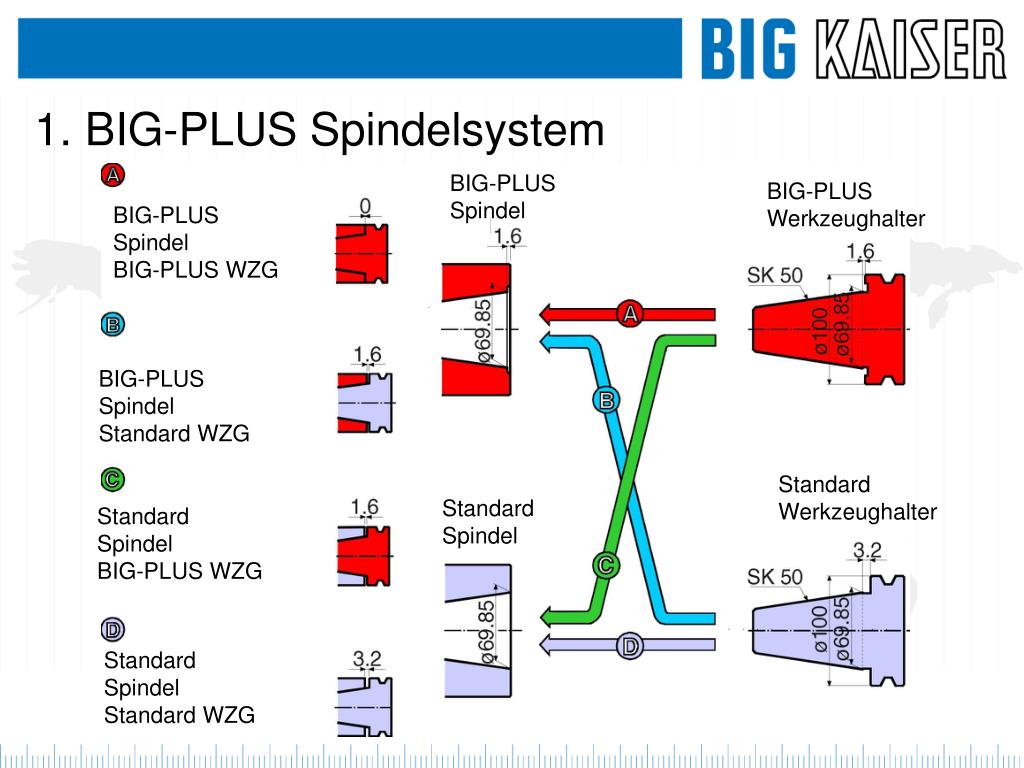 BIG KAISER

1. BIG-PLUS Spindelsystem

A

BIG-PLUS
Spindel
BIG-PLUS WZG

0

B

BIG-PLUS
Spindel
Standard WZG

1.6

C

Standard
Spindel
BIG-PLUS WZG

1.6

D

Standard
Spindel
Standard WZG

3.2

BIG-PLUS
Spindel

1.6

ø69.85

Standard
Spindel

ø69.85

A

B

C

D

BIG-PLUS
Werkzeughalter

1.6

SK 50

ø100

ø69.85

Standard
Werkzeughalter

3.2

SK 50

ø100

ø69.85